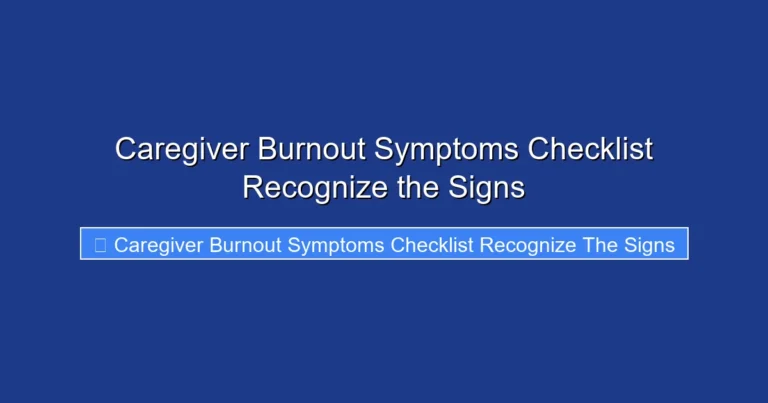 Caregiver Burnout Symptoms Checklist
Recognize the Signs

Caregiver Burnout Symptoms Checklist Recognize The Signs